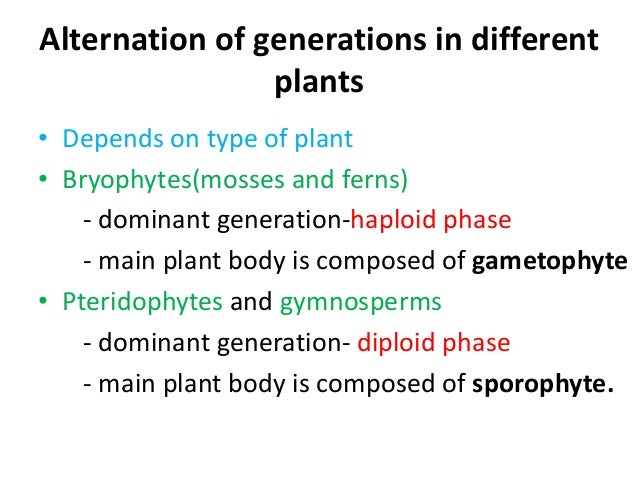 Alternation of generations in different plants

• Depends on type of plant
• Bryophytes(mosses and ferns)
- dominant generation-haploid phase
- main plant body is composed of gametophyte
• Pteridophytes and gymnosperms
- dominant generation- diploid phase
- main plant body is composed of sporophyte.